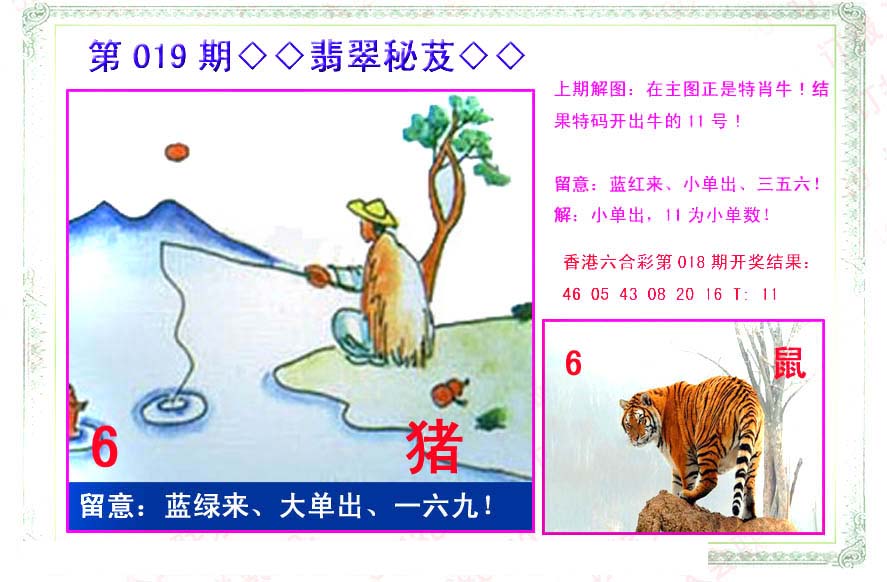 第 019 期◇◇翡翠秘芨◇◇

6

猪

留意：蓝绿来、大单出、一六九！

上期解图：在主图正是特肖牛！结果特码开出牛的 11 号！

留意：蓝红来、小单出、三五六！
解：小单出，11 为小单数！

香港六合彩第 018 期开奖结果：
46 05 43 08 20 16 T: 11

6

鼠